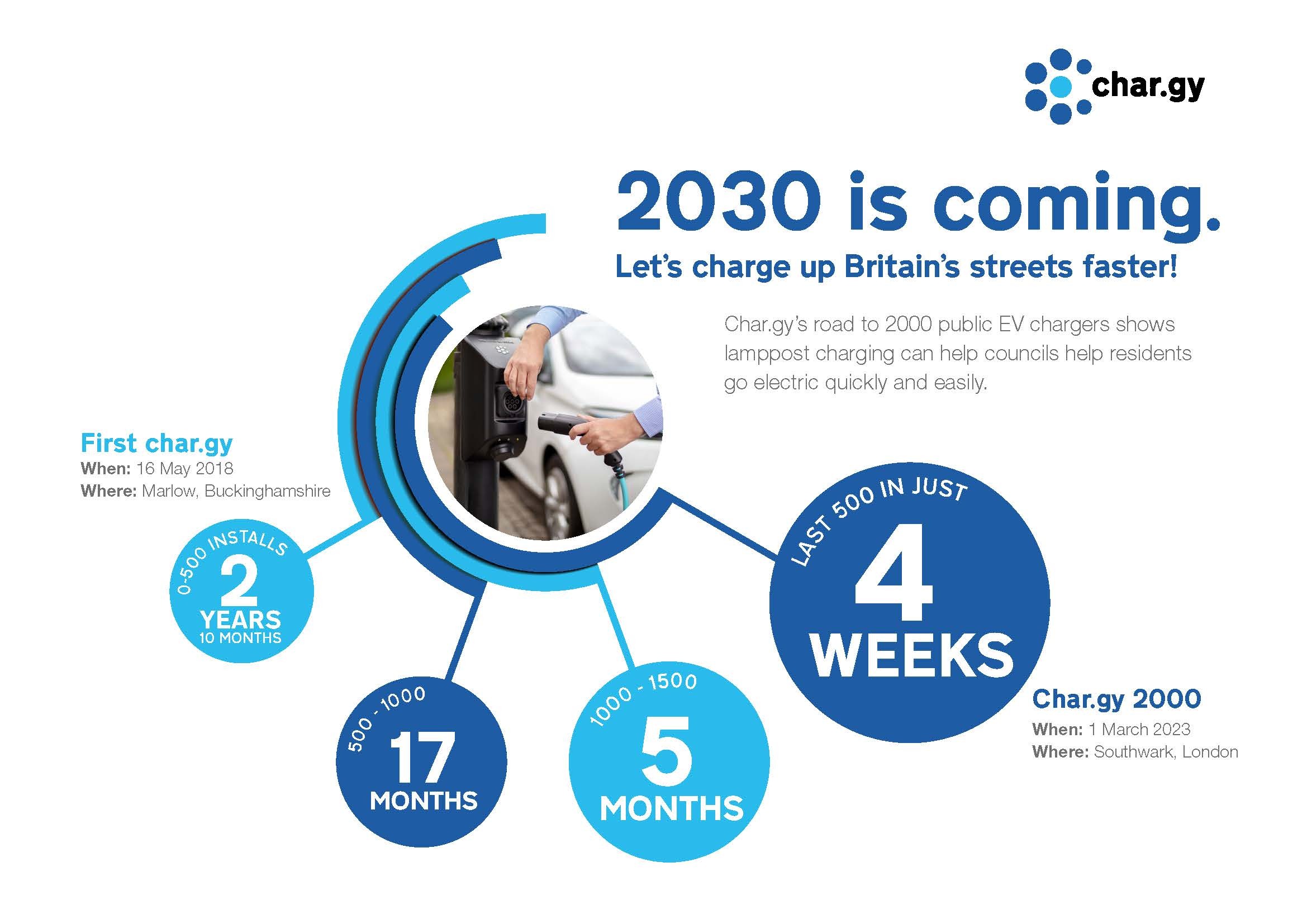 char.gy

2030 is coming.

Let's charge up Britain's streets faster!

Char.gy's road to 2000 public EV chargers shows lamppost charging can help councils help residents go electric quickly and easily.

First char.gy
When: 16 May 2018
Where: Marlow, Buckinghamshire

0-500 INSTALLS
2
YEARS
10 MONTHS

500 - 1000
17
MONTHS

1000 - 1500
5
MONTHS

LAST 500 IN JUST
4
WEEKS

Char.gy 2000
When: 1 March 2023
Where: Southwark, London